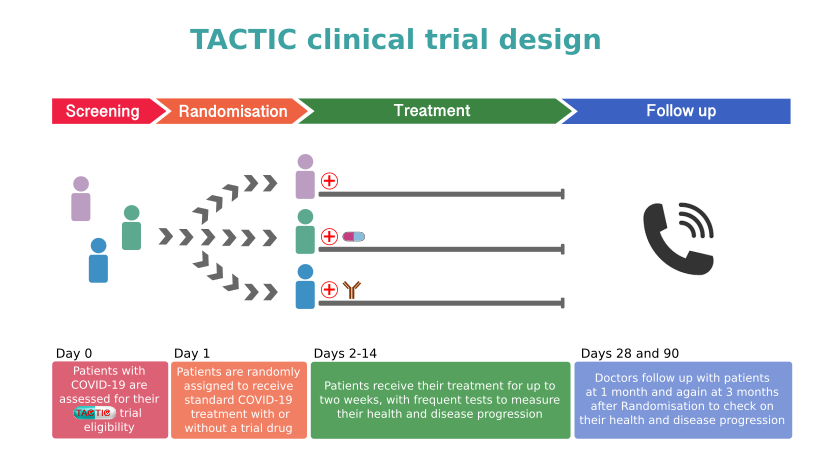 TACTIC clinical trial design

Screening

Randomisation

Treatment

Follow up

Day 0

Patients with COVID-19 are assessed for their TACTIC trial eligibility

Day 1

Patients are randomly assigned to receive standard COVID-19 treatment with or without a trial drug

Days 2-14

Patients receive their treatment for up to two weeks, with frequent tests to measure their health and disease progression

Days 28 and 90

Doctors follow up with patients at 1 month and again at 3 months after Randomisation to check on their health and disease progression